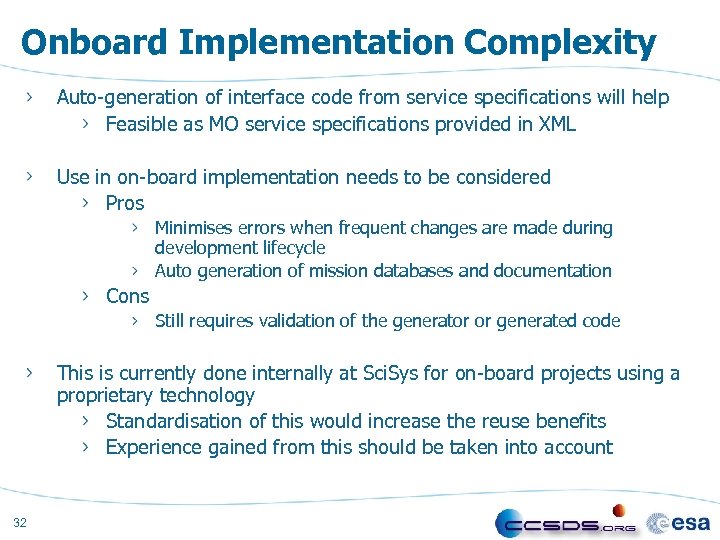 Onboard Implementation Complexity

› Auto-generation of interface code from service specifications will help
› Feasible as MO service specifications provided in XML

› Use in on-board implementation needs to be considered
› Pros
› Minimises errors when frequent changes are made during development lifecycle
› Auto generation of mission databases and documentation
› Cons
› Still requires validation of the generator or generated code

› This is currently done internally at SciSys for on-board projects using a proprietary technology
› Standardisation of this would increase the reuse benefits
› Experience gained from this should be taken into account

32

CCSDS.ORG esa